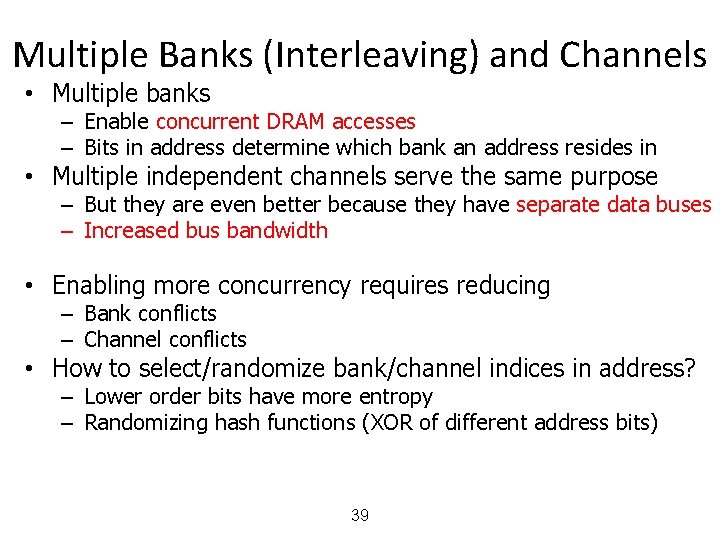 Multiple Banks (Interleaving) and Channels

• Multiple banks
– Enable concurrent DRAM accesses
– Bits in address determine which bank an address resides in
• Multiple independent channels serve the same purpose
– But they are even better because they have separate data buses
– Increased bus bandwidth

• Enabling more concurrency requires reducing
– Bank conflicts
– Channel conflicts
• How to select/randomize bank/channel indices in address?
– Lower order bits have more entropy
– Randomizing hash functions (XOR of different address bits)

39